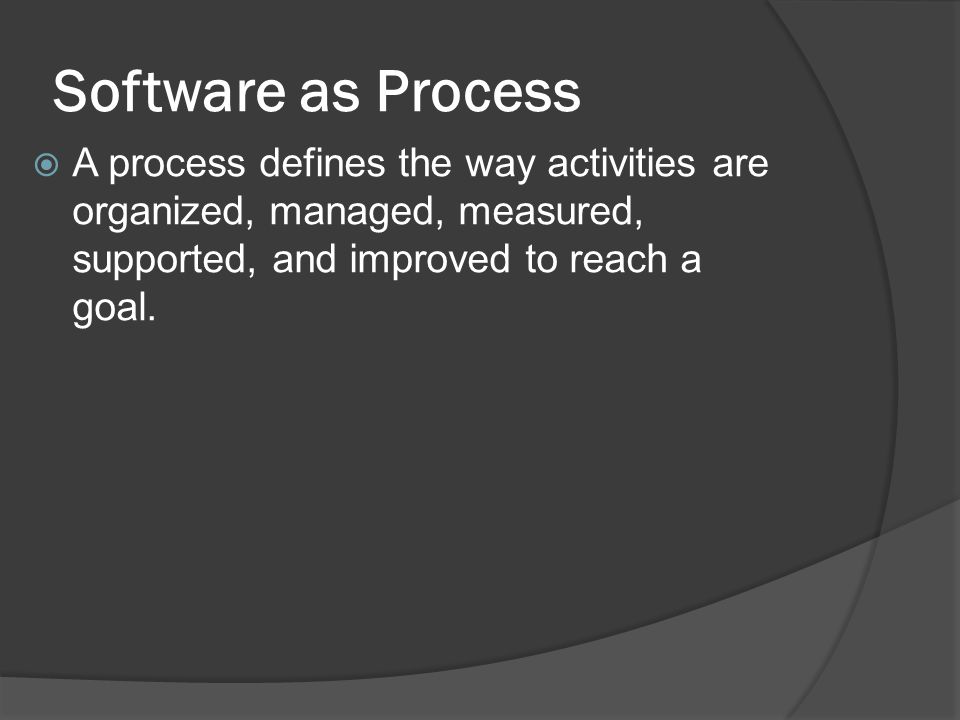 Software as Process

A process defines the way activities are organized, managed, measured, supported, and improved to reach a goal.